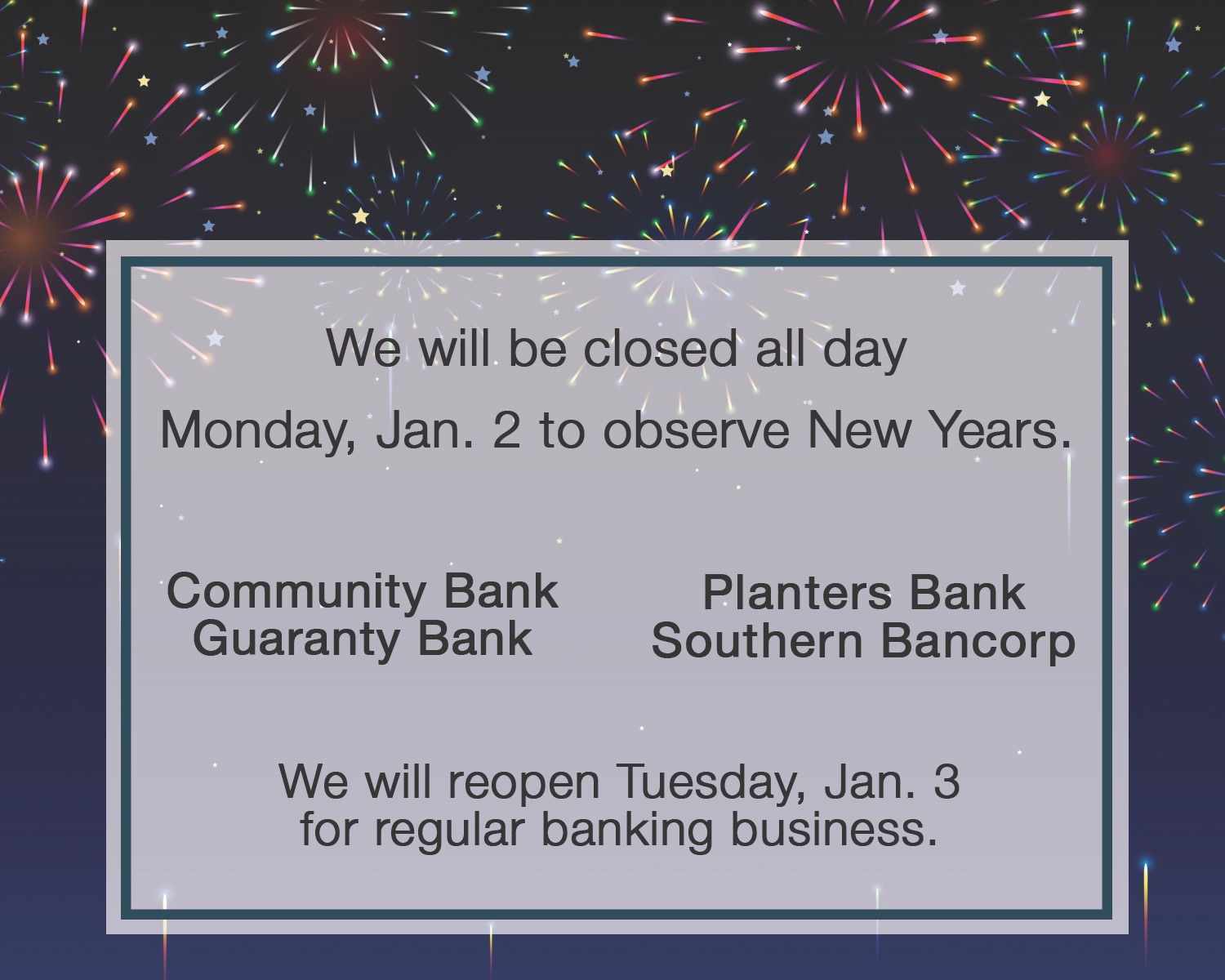 We will be closed all day

Monday, Jan. 2 to observe New Years.

Community Bank
Guaranty Bank

Planters Bank
Southern Bancorp

We will reopen Tuesday, Jan. 3
for regular banking business.